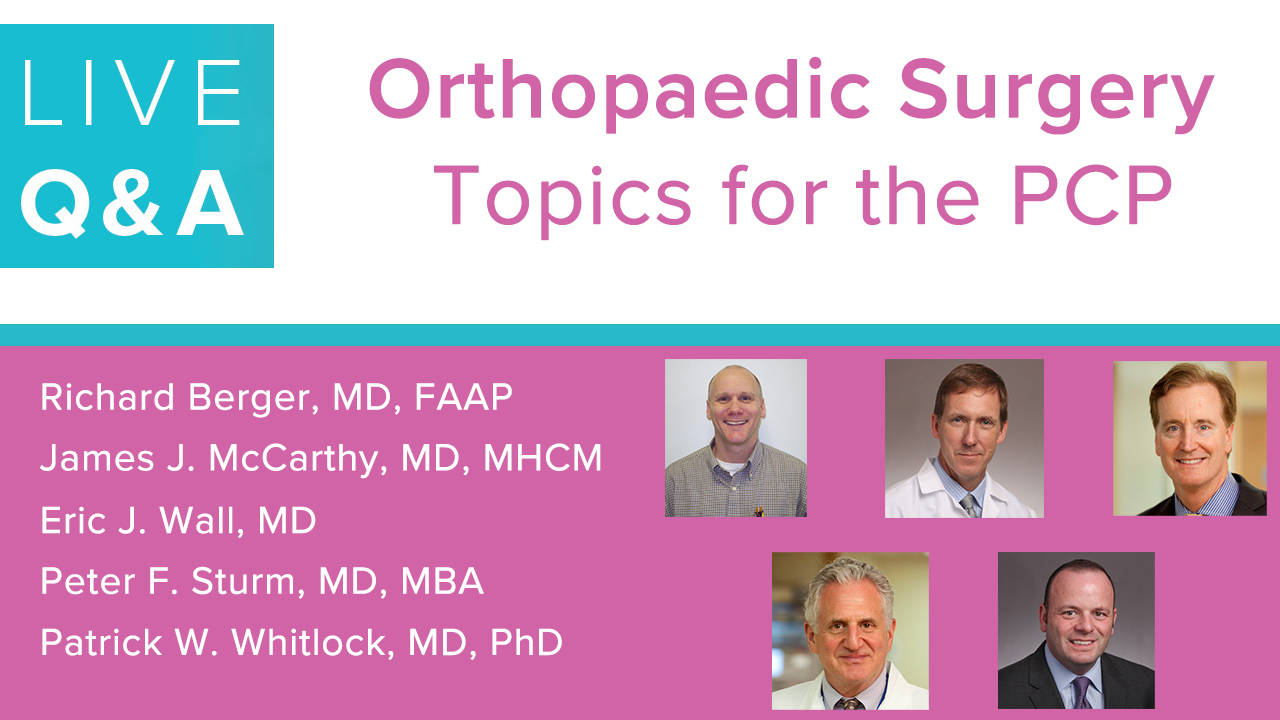 LIVE
Q&A

Orthopaedic Surgery
Topics for the PCP

Richard Berger, MD, FAAP
James J. McCarthy, MD, MHCM
Eric J. Wall, MD
Peter F. Sturm, MD, MBA
Patrick W. Whitlock, MD, PhD